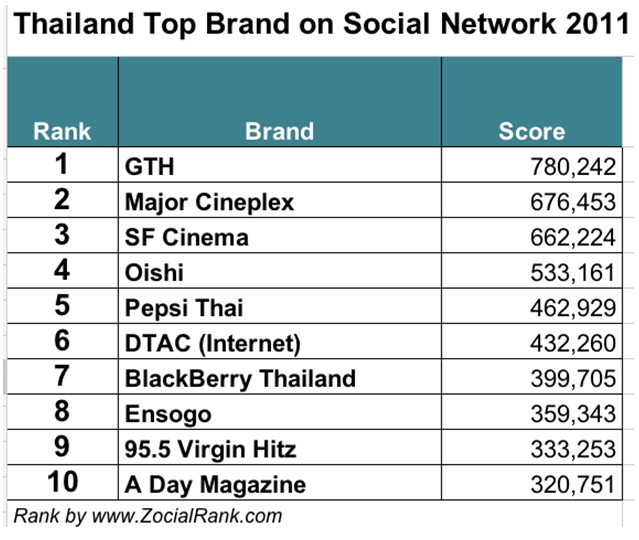 Thailand Top Brand on Social Network 2011

| Rank | Brand | Score |
|---|---|---|
| 1 | GTH | 780,242 |
| 2 | Major Cineplex | 676,453 |
| 3 | SF Cinema | 662,224 |
| 4 | Oishi | 533,161 |
| 5 | Pepsi Thai | 462,929 |
| 6 | DTAC (Internet) | 432,260 |
| 7 | BlackBerry Thailand | 399,705 |
| 8 | Ensogo | 359,343 |
| 9 | 95.5 Virgin Hitz | 333,253 |
| 10 | A Day Magazine | 320,751 |

Rank by www.ZocialRank.com